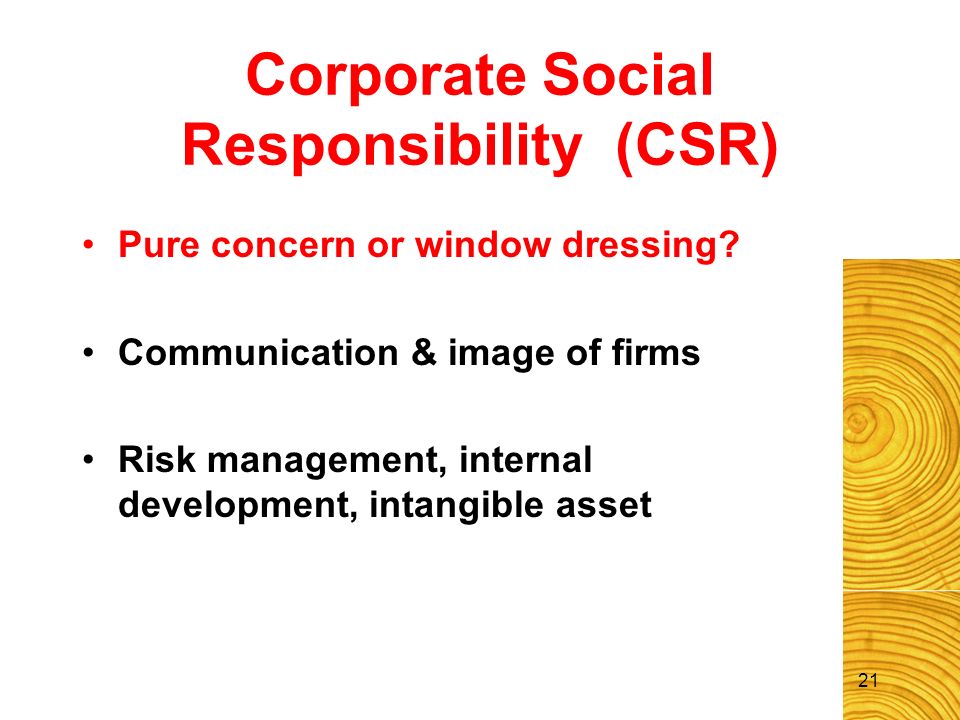 Corporate Social Responsibility (CSR)

• Pure concern or window dressing?

• Communication & image of firms

• Risk management, internal development, intangible asset

21